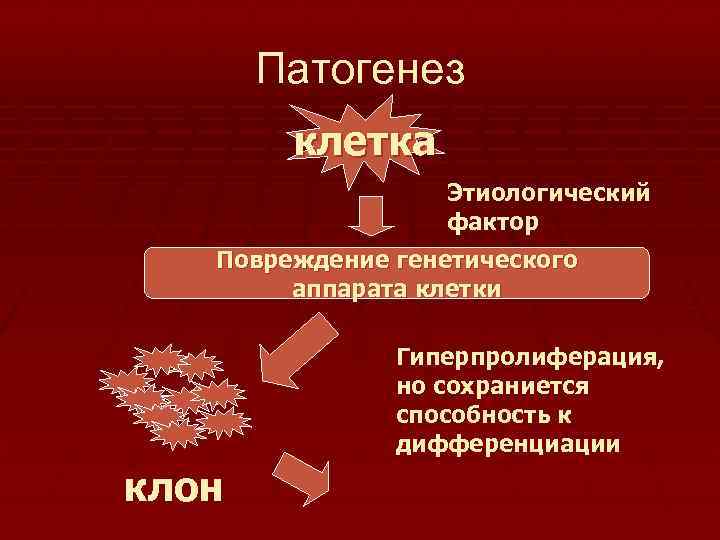 Патогенез

клетка

Этиологический фактор

Повреждение генетического аппарата клетки

Гиперпролиферация, но сохраниется способность к дифференциации

клон